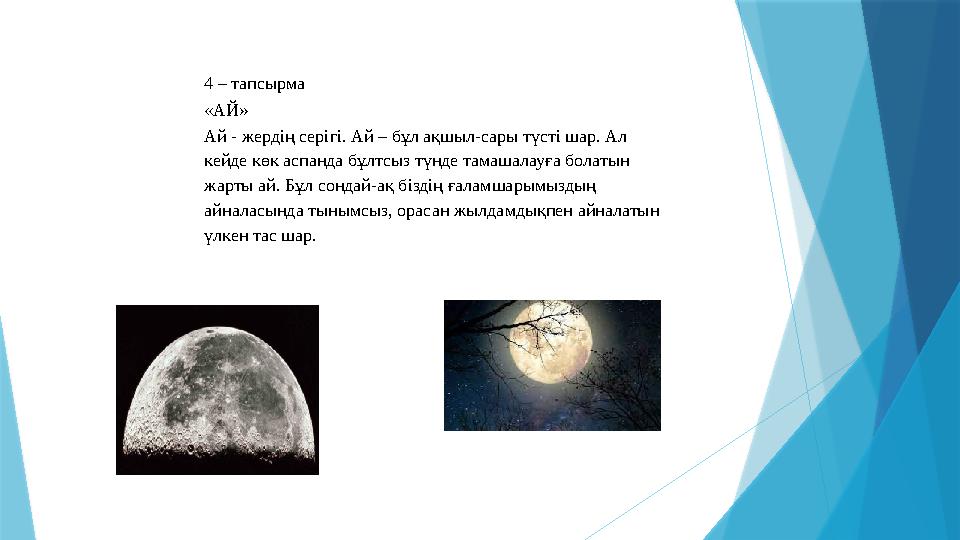 4 – тапсырма
«АЙ»
Ай - жердің серігі. Ай – бұл ақшыл-сары түсті шар. Ал кейде көк аспанда бұлтсыз түнде тамашалауға болатын жарты ай. Бұл сондай-ақ біздің ғаламшарымыздың айналасында тынымсыз, орасан жылдамдықпен айналатын үлкен тас шар.